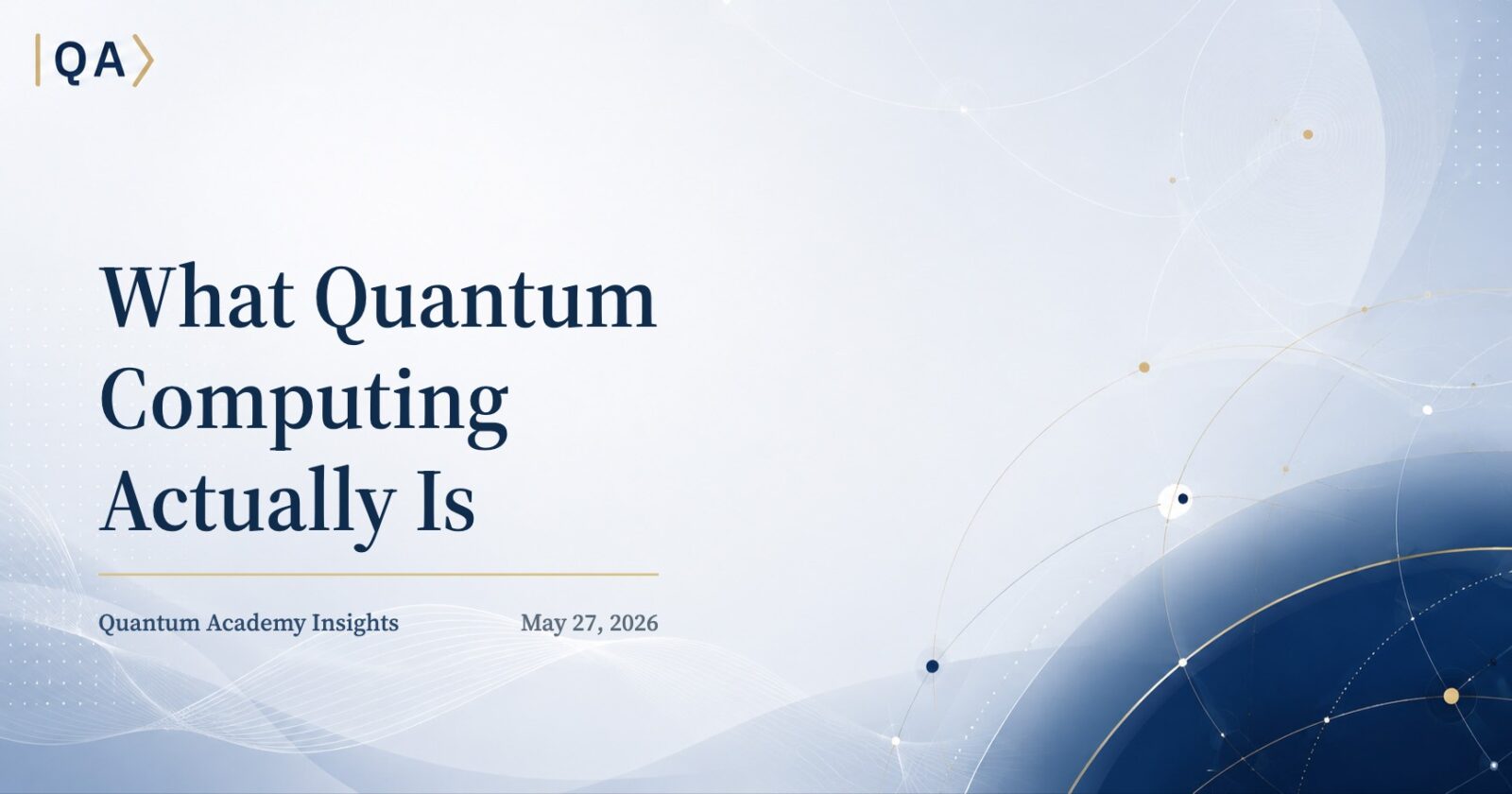 |QA⟩

What Quantum Computing Actually Is

Quantum Academy Insights

May 27, 2026